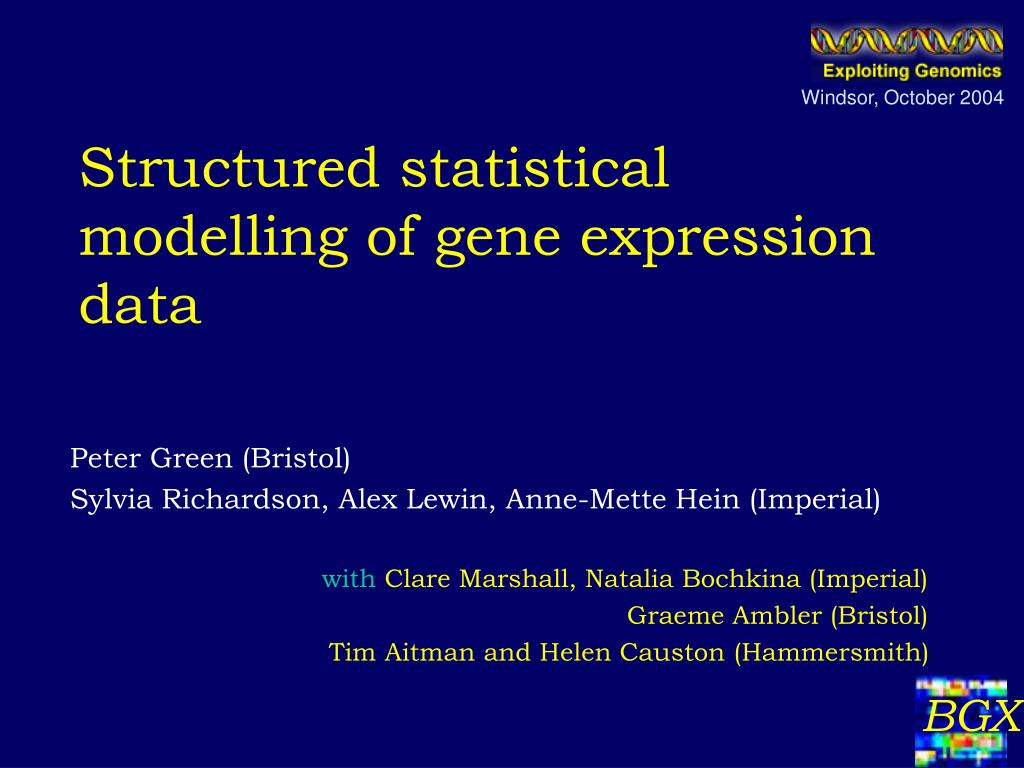 Exploiting Genomics
Windsor, October 2004

Structured statistical modelling of gene expression data

Peter Green (Bristol)
Sylvia Richardson, Alex Lewin, Anne-Mette Hein (Imperial)

with Clare Marshall, Natalia Bochkina (Imperial)
Graeme Ambler (Bristol)
Tim Aitman and Helen Causton (Hammersmith)

BGX